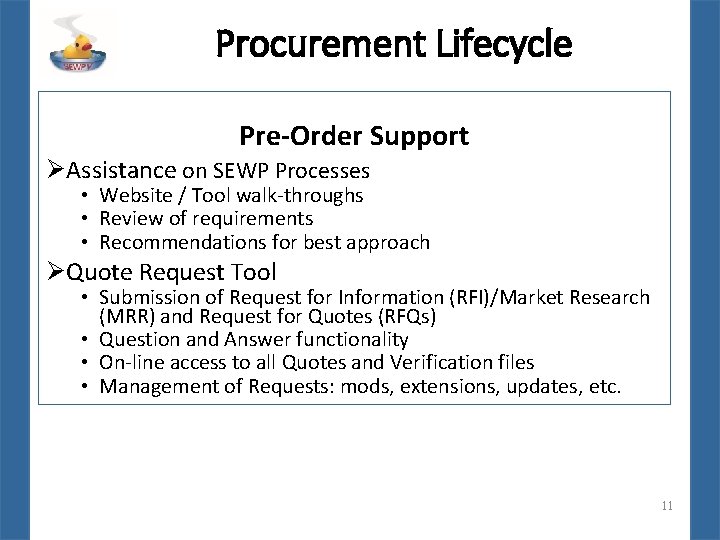 SEWP V

Procurement Lifecycle

Pre-Order Support

➢Assistance on SEWP Processes
• Website / Tool walk-throughs
• Review of requirements
• Recommendations for best approach

➢Quote Request Tool
• Submission of Request for Information (RFI)/Market Research (MRR) and Request for Quotes (RFQs)
• Question and Answer functionality
• On-line access to all Quotes and Verification files
• Management of Requests: mods, extensions, updates, etc.

11